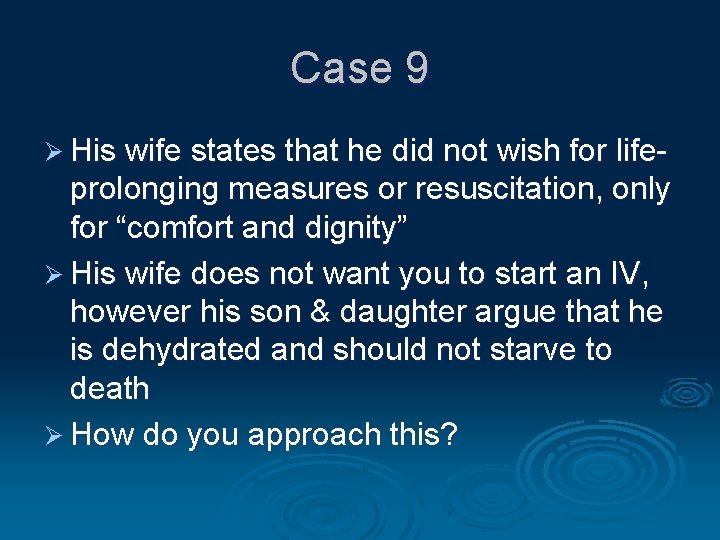 Case 9

➢ His wife states that he did not wish for life-prolonging measures or resuscitation, only for “comfort and dignity”

➢ His wife does not want you to start an IV, however his son & daughter argue that he is dehydrated and should not starve to death

➢ How do you approach this?